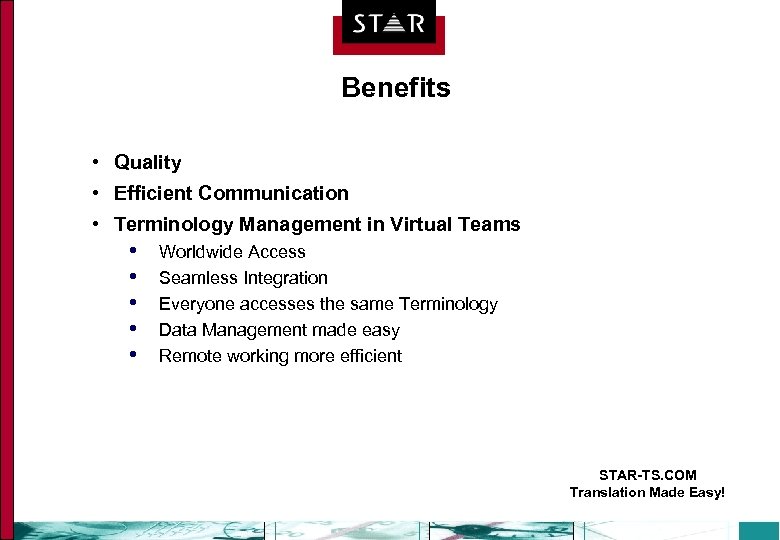 STAR

Benefits

• Quality
• Efficient Communication
• Terminology Management in Virtual Teams
  • Worldwide Access
  • Seamless Integration
  • Everyone accesses the same Terminology
  • Data Management made easy
  • Remote working more efficient

STAR-TS.COM
Translation Made Easy!